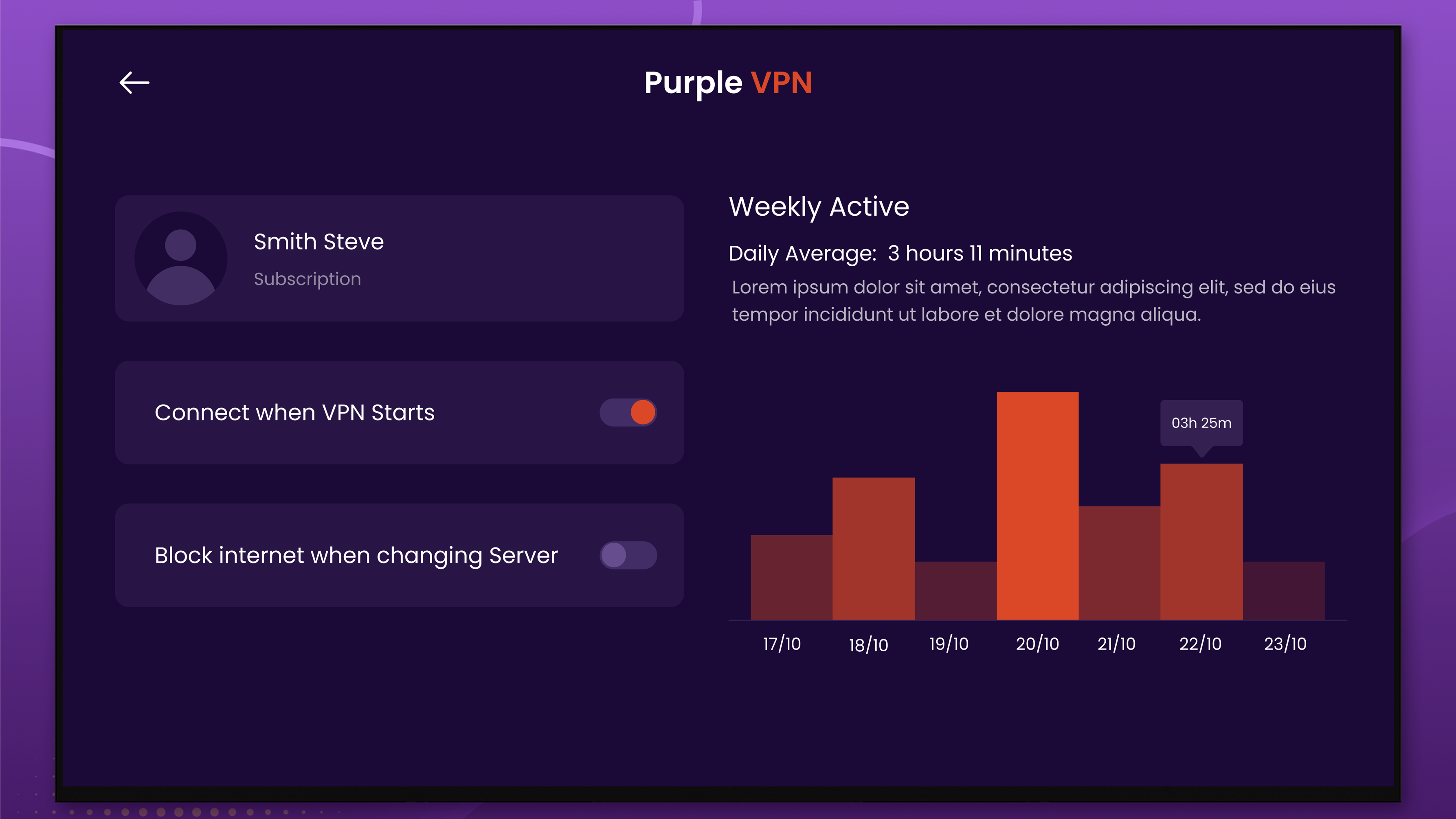 Purple VPN

Smith Steve
Subscription

Connect when VPN Starts

Block internet when changing Server

Weekly Active

Daily Average: 3 hours 11 minutes

Lorem ipsum dolor sit amet, consectetur adipiscing elit, sed do eius tempor incididunt ut labore et dolore magna aliqua.

03h 25m

17/10 18/10 19/10 20/10 21/10 22/10 23/10